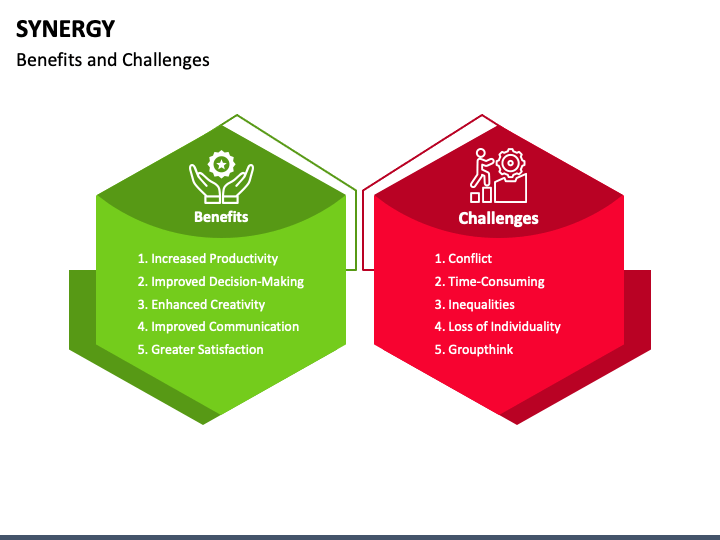 SYNERGY
Benefits and Challenges

Benefits

1. Increased Productivity
2. Improved Decision-Making
3. Enhanced Creativity
4. Improved Communication
5. Greater Satisfaction

Challenges

1. Conflict
2. Time-Consuming
3. Inequalities
4. Loss of Individuality
5. Groupthink